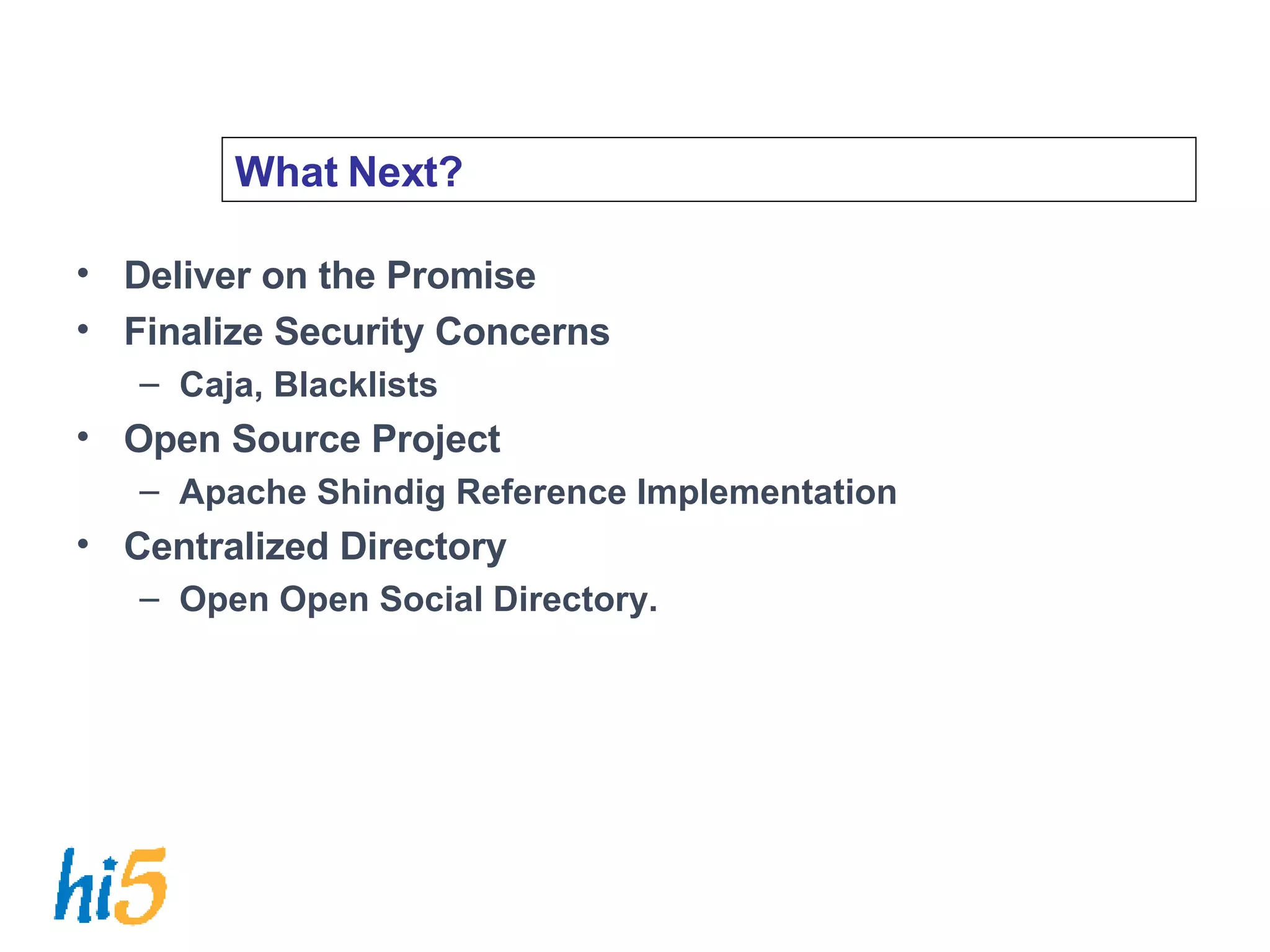 What Next?

• Deliver on the Promise
• Finalize Security Concerns
  – Caja, Blacklists
• Open Source Project
  – Apache Shindig Reference Implementation
• Centralized Directory
  – Open Open Social Directory.

hi5